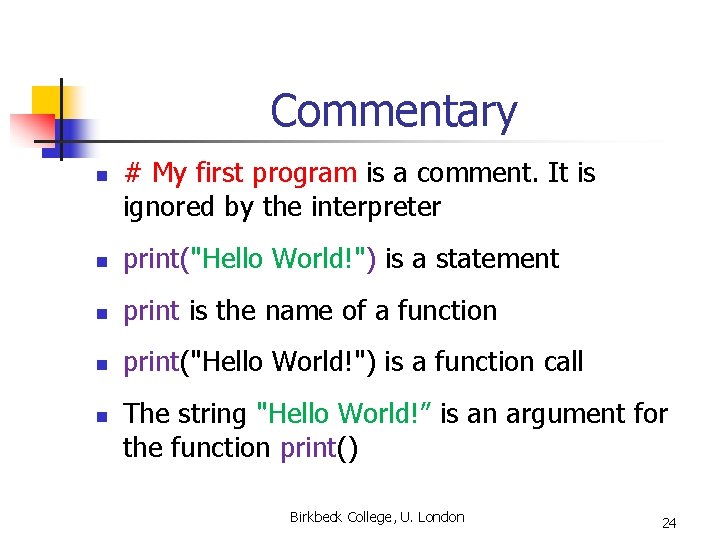 Commentary

- # My first program is a comment. It is ignored by the interpreter
- print("Hello World!") is a statement
- print is the name of a function
- print("Hello World!") is a function call
- The string "Hello World!” is an argument for the function print()

Birkbeck College, U. London

24